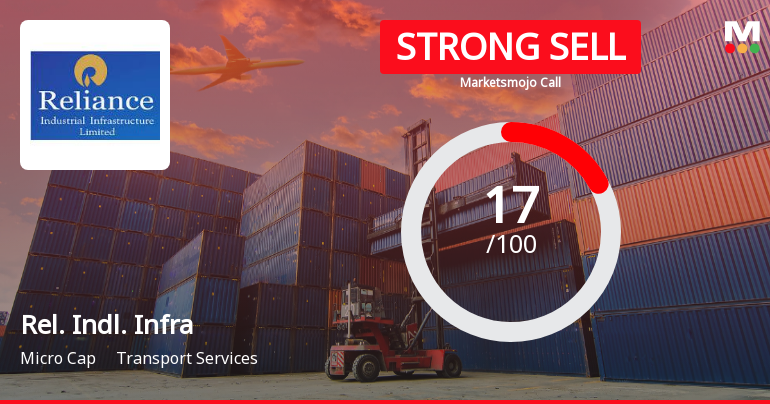 Reliance
Industrial Infrastructure
Limited

STRONG SELL
Marketsmojo Call

M

17
/100

Rel. Indl. Infra
Micro Cap Transport Services